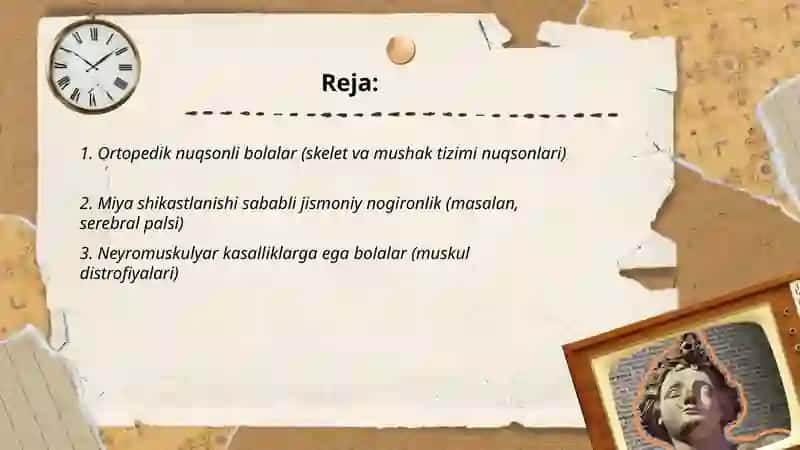 Reja:

1. Ortopedik nuqsonli bolalar (skelet va mushak tizimi nuqsonlari)

2. Miya shikastlanishi sababli jismoniy nogironlik (masalan, serebral palsi)

3. Neyromuskulyar kasalliklarga ega bolalar (muskul distrofiyalari)